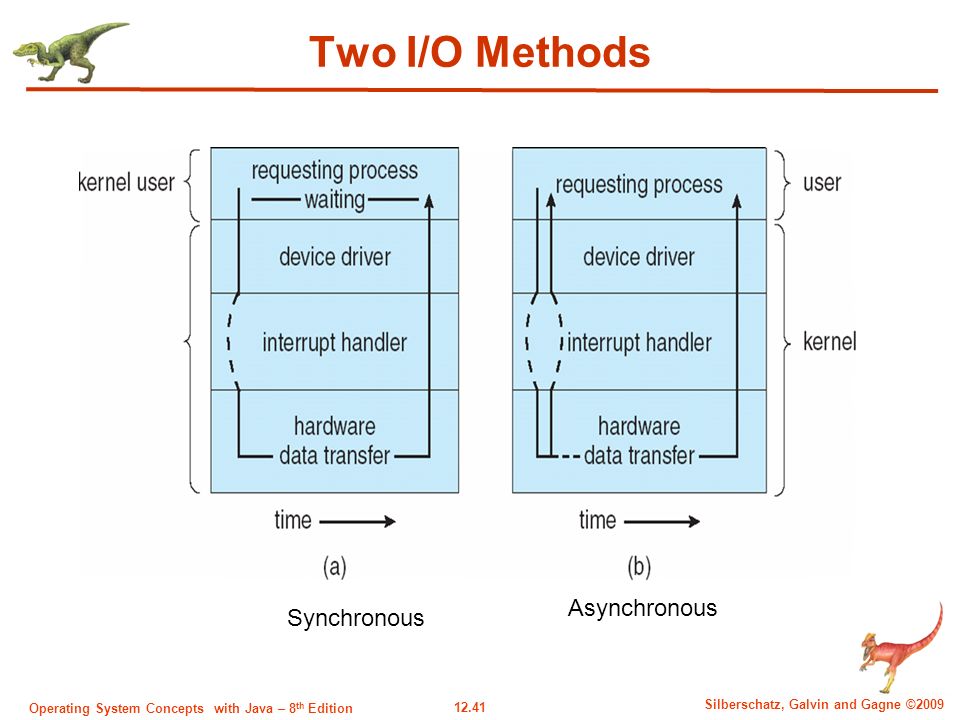 Two I/O Methods

kernel user

requesting process
waiting

device driver

interrupt handler

hardware
data transfer

time

(a)

Synchronous

requesting process

device driver

interrupt handler

hardware
data transfer

user

kernel

time

(b)

Asynchronous

Operating System Concepts with Java – 8$^{th}$ Edition

12.41

Silberschatz, Galvin and Gagne ©2009